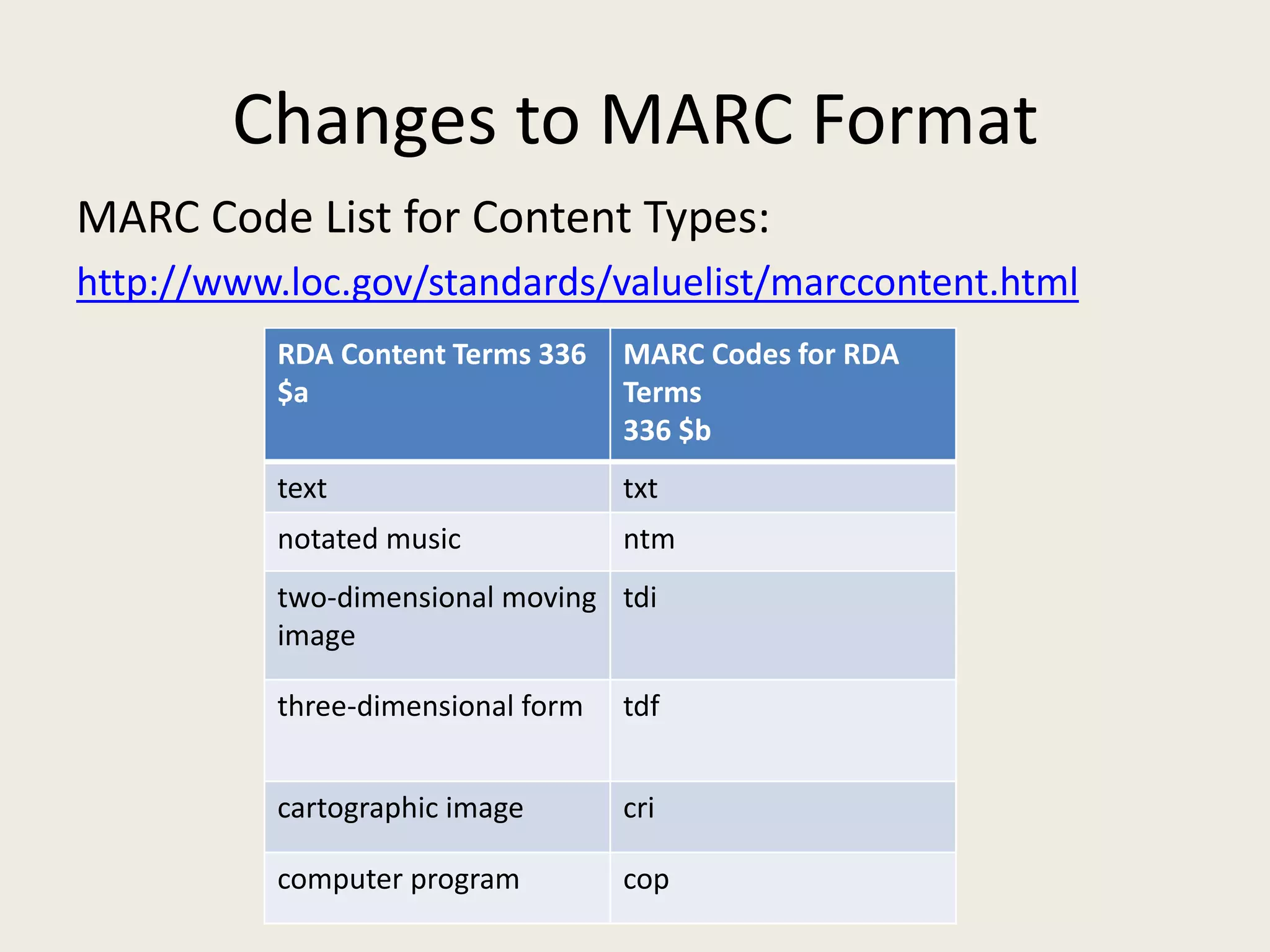 Changes to MARC Format

MARC Code List for Content Types:

http://www.loc.gov/standards/valuelist/marccontent.html

| RDA Content Terms 336 \$a | MARC Codes for RDA Terms 336 \$b |
|---|---|
| text | txt |
| notated music | ntm |
| two-dimensional moving image | tdi |
| three-dimensional form | tdf |
| cartographic image | cri |
| computer program | cop |